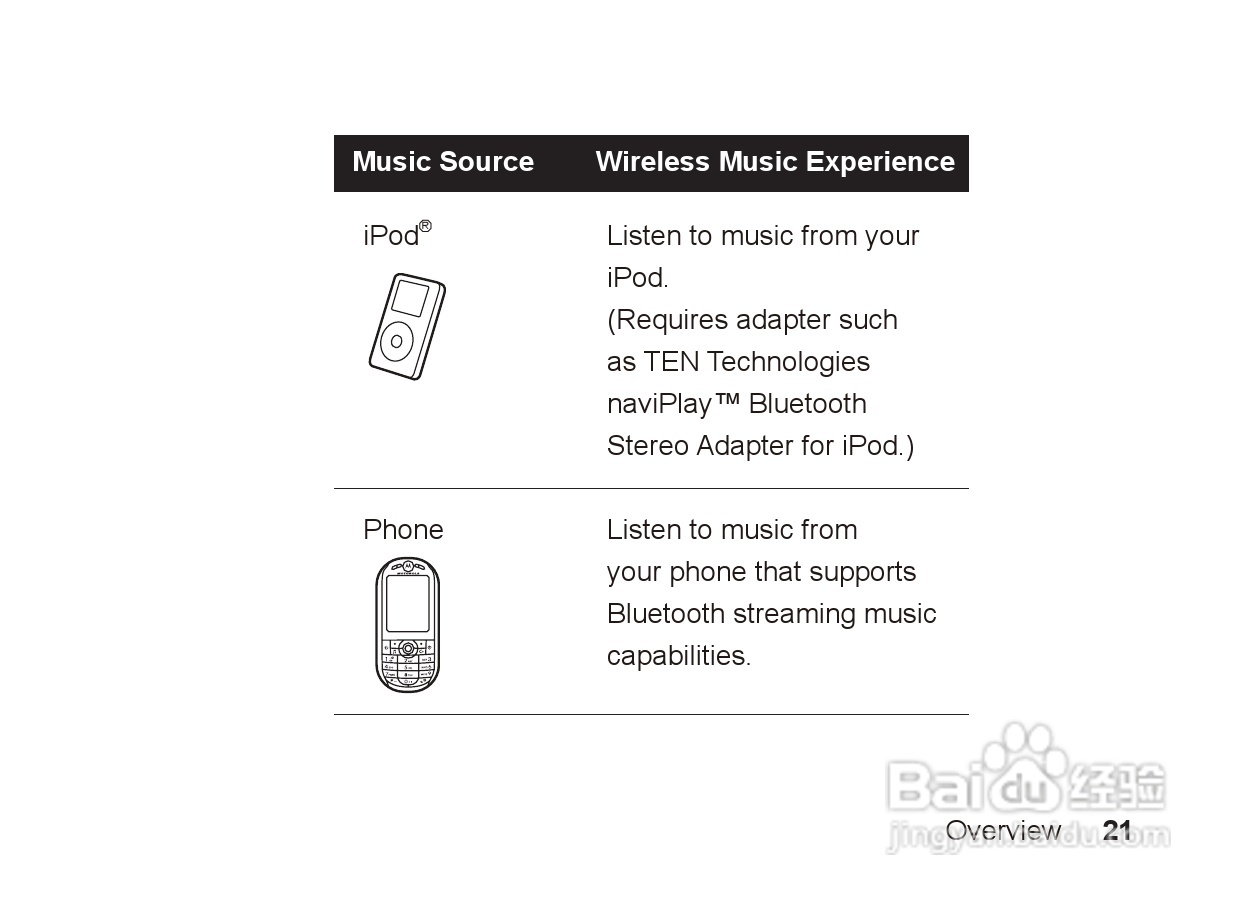 | Music Source | Wireless Music Experience |
|---|---|
| iPod® | Listen to music from your iPod. (Requires adapter such as TEN Technologies naviPlay™ Bluetooth Stereo Adapter for iPod.) |
| Phone | Listen to music from your phone that supports Bluetooth streaming music capabilities. |

Baidu 经验
jingyan.baidu.com

Overview 21